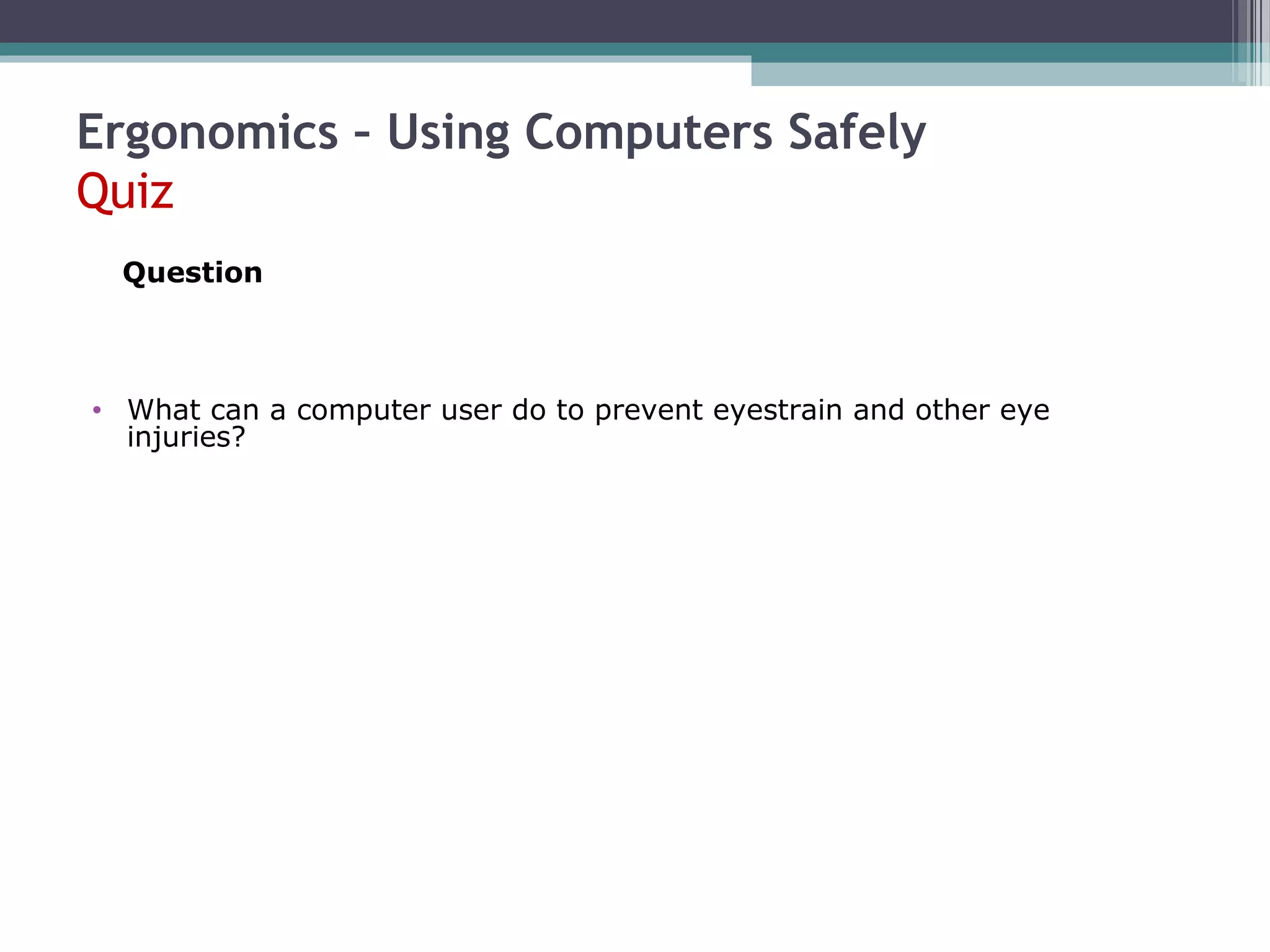 Ergonomics – Using Computers Safely
Quiz

Question

• What can a computer user do to prevent eyestrain and other eye injuries?